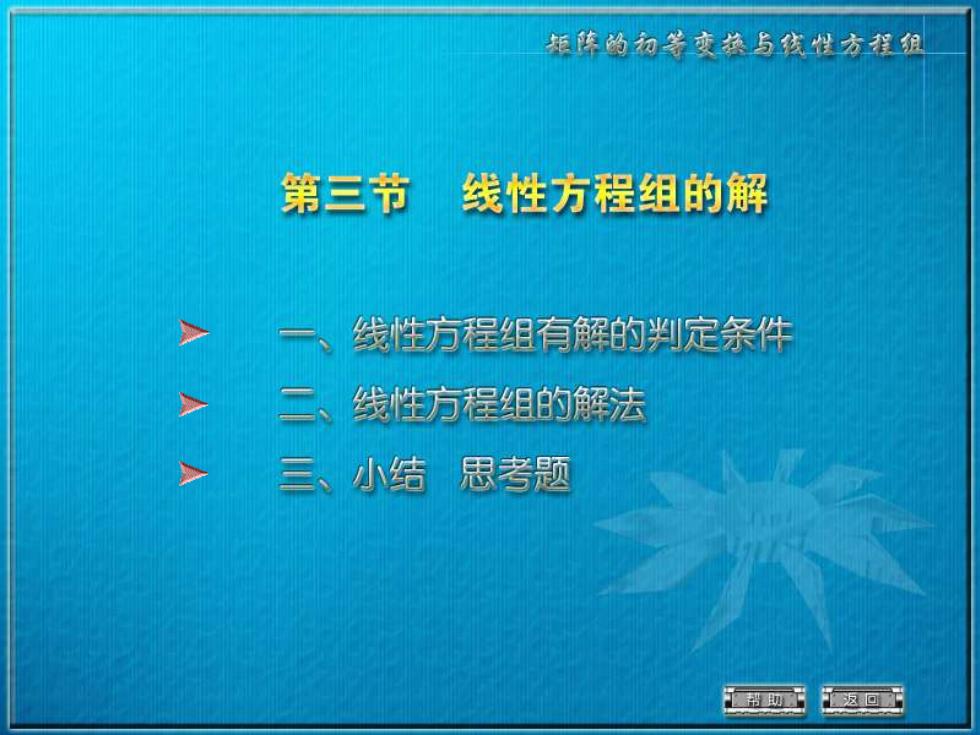 矩阵的初等变换与线性方程组

第三节　线性方程组的解

一、线性方程组有解的判定条件

二、线性方程组的解法

三、小结　思考题

帮助　返回